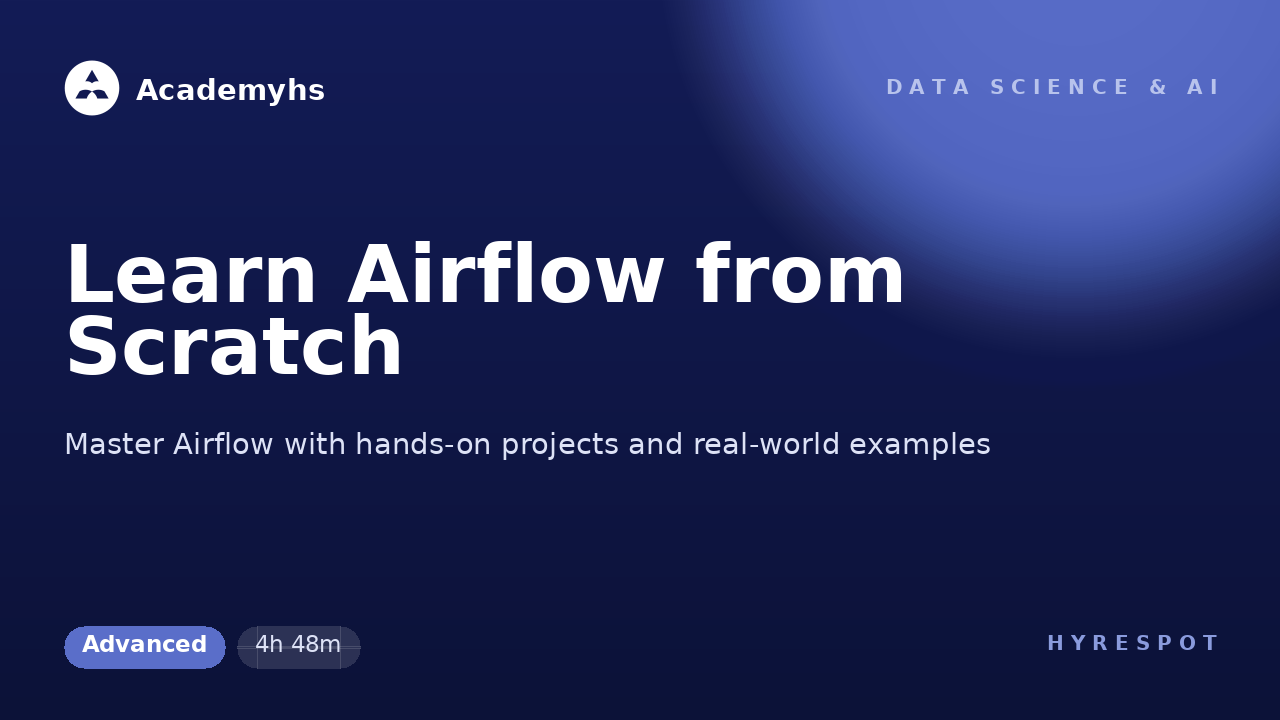 Academyhs

DATA SCIENCE & AI

Learn Airflow from Scratch

Master Airflow with hands-on projects and real-world examples

Advanced

4h 48m

HYRESPOT